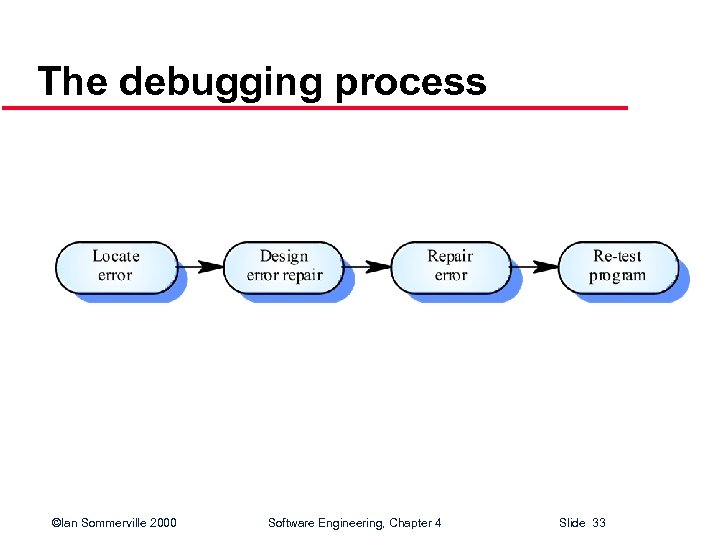 The debugging process

Locate error

Design error repair

Repair error

Re-test program

©Ian Sommerville 2000

Software Engineering, Chapter 4

Slide 33